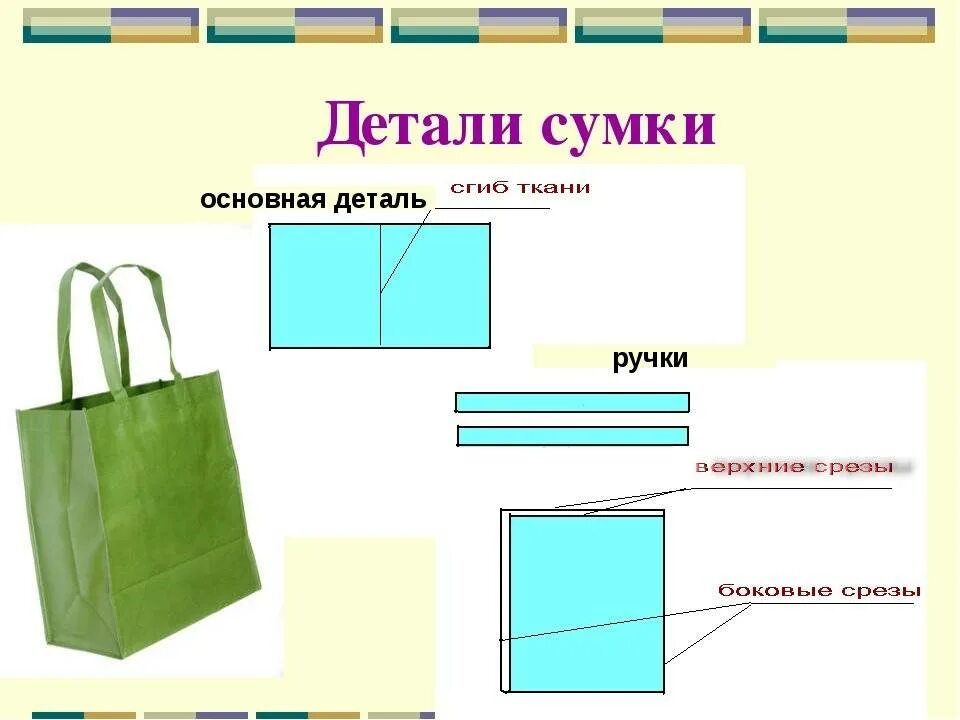 Детали сумки

основная деталь

сгиб ткани

ручки

верхние срезы

боковые срезы